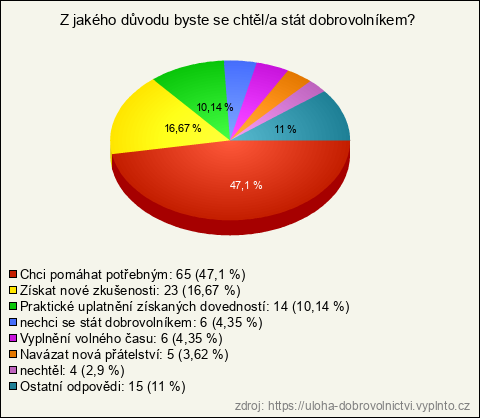 Z jakého důvodu byste se chtěl/a stát dobrovolníkem?

10,14 %
16,67 %
11 %
47,1 %

Chci pomáhat potřebným: 65 (47,1 %)
Získat nové zkušenosti: 23 (16,67 %)
Praktické uplatnění získaných dovedností: 14 (10,14 %)
nechci se stát dobrovolníkem: 6 (4,35 %)
Vyplnění volného času: 6 (4,35 %)
Navázat nová přátelství: 5 (3,62 %)
nechtěl: 4 (2,9 %)
Ostatní odpovědi: 15 (11 %)

zdroj: https://uloha-dobrovolnictvi.vyplnto.cz